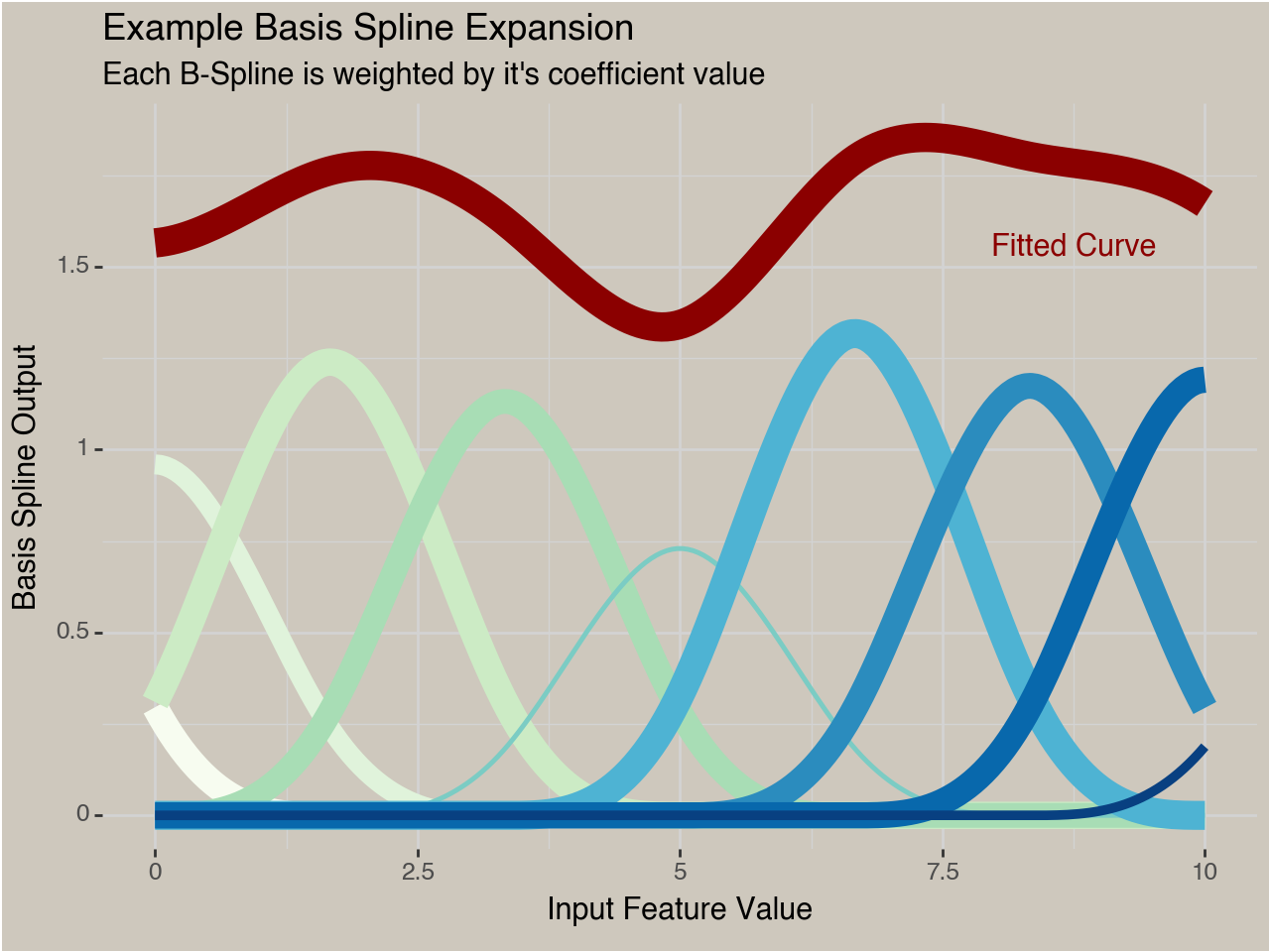 Example Basis Spline Expansion
Each B-Spline is weighted by it's coefficient value

Fitted Curve

Basis Spline Output

1.5
1
0.5
0

0
2.5
5
7.5
10

Input Feature Value